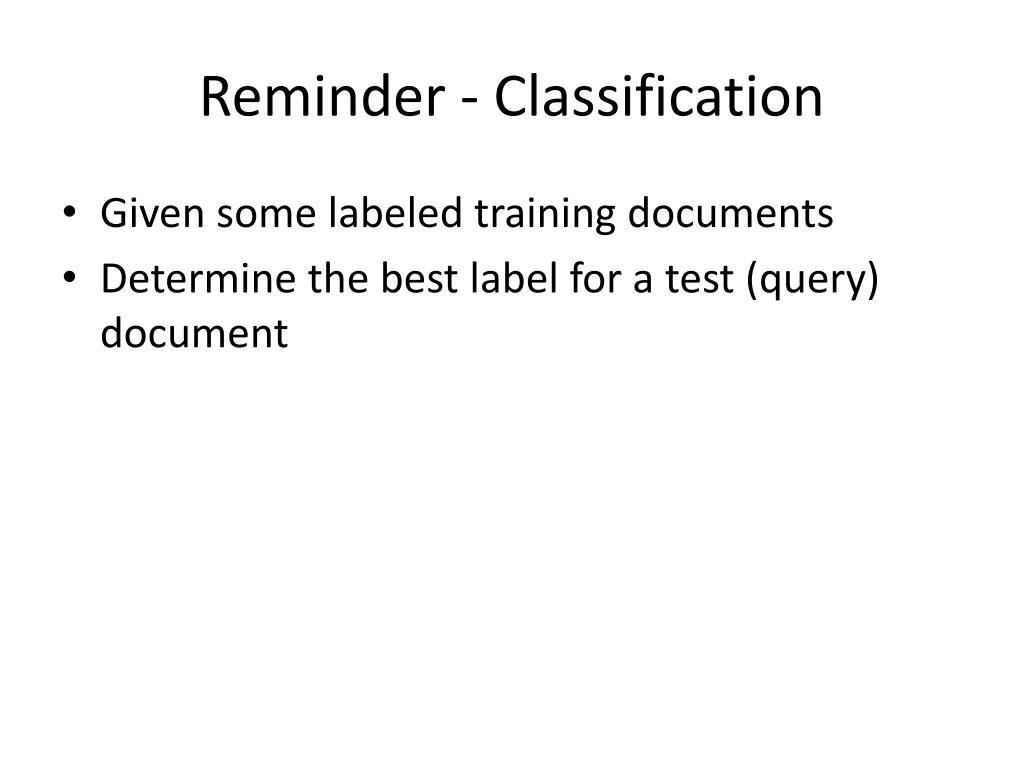 Reminder - Classification

• Given some labeled training documents
• Determine the best label for a test (query) document